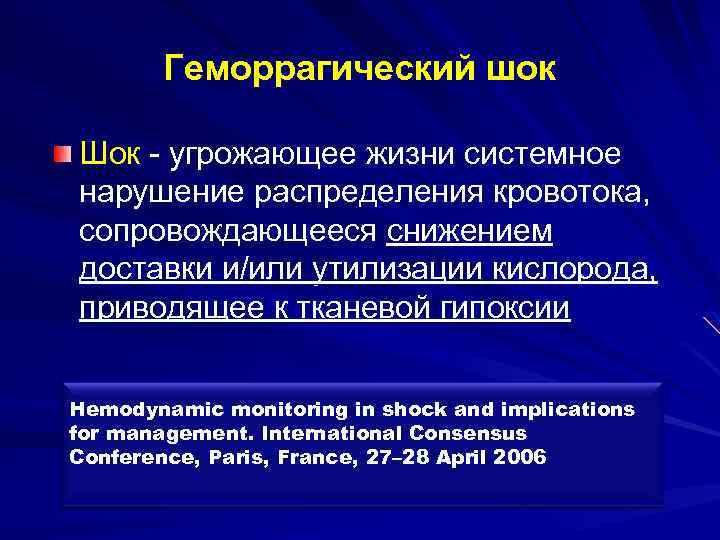 Геморрагический шок

Шок - угрожающее жизни системное нарушение распределения кровотока, сопровождающееся снижением доставки и/или утилизации кислорода, приводящее к тканевой гипоксии

Hemodynamic monitoring in shock and implications for management. International Consensus Conference, Paris, France, 27–28 April 2006